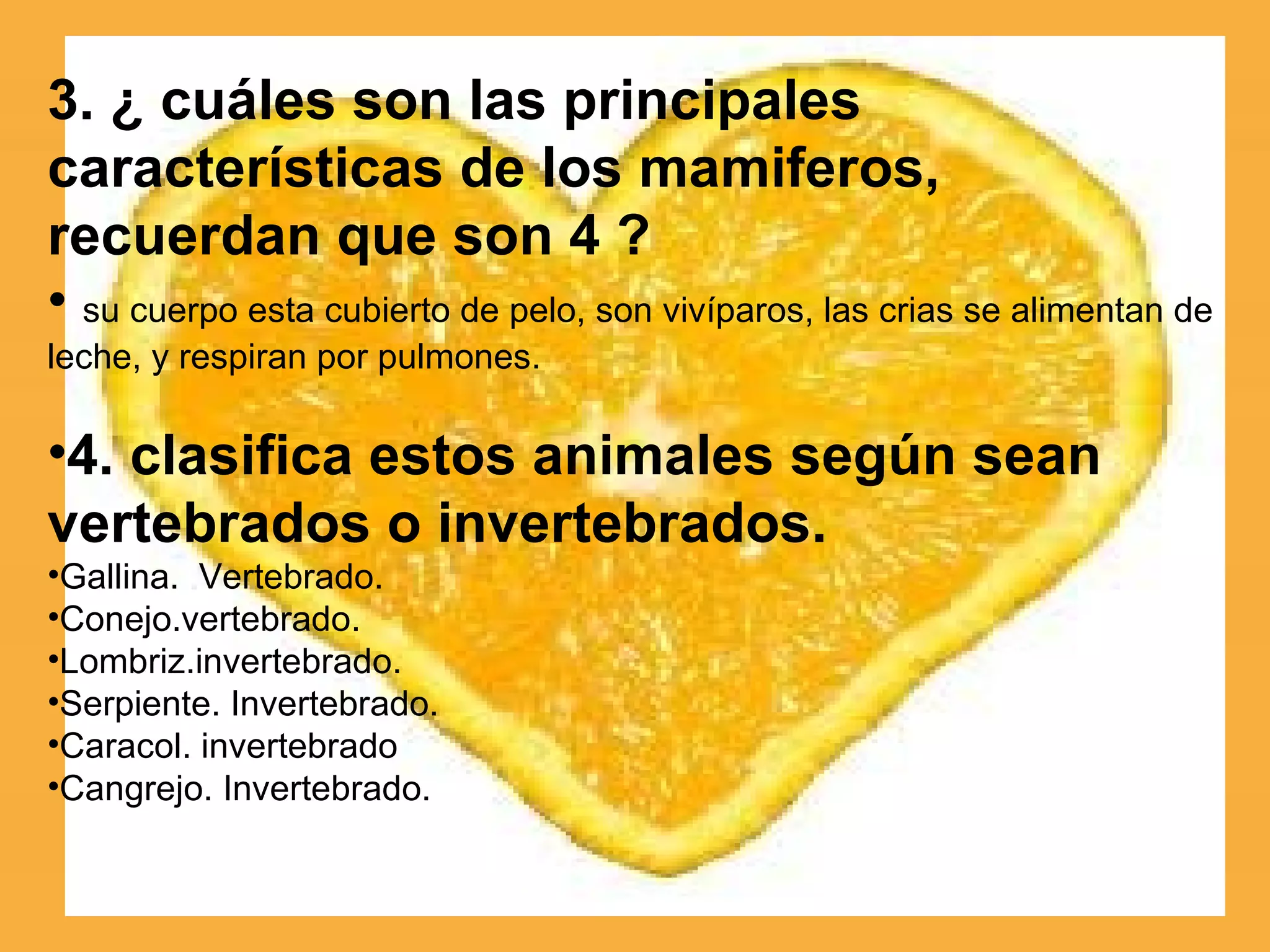 3. ¿ cuáles son las principales características de los mamiferos, recuerdan que son 4 ?

• su cuerpo esta cubierto de pelo, son vivíparos, las crias se alimentan de leche, y respiran por pulmones.

•4. clasifica estos animales según sean vertebrados o invertebrados.
•Gallina. Vertebrado.
•Conejo.vertebrado.
•Lombriz.invertebrado.
•Serpiente. Invertebrado.
•Caracol. invertebrado
•Cangrejo. Invertebrado.